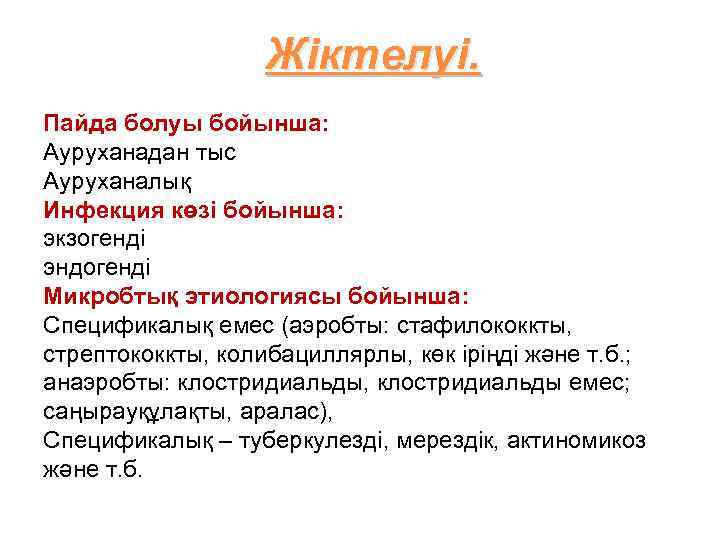 Жіктелуі.

Пайда болуы бойынша:
Ауруханадан тыс
Ауруханалық
Инфекция көзі бойынша:
экзогенді
эндогенді
Микробтық этиологиясы бойынша:
Спецификалық емес (аэробты: стафилококкты, стрептококкты, колибациллярлы, көк іріңді және т.б.; анаэробты: клостридиальды, клостридиальды емес; саңырауқұлақты, аралас),
Спецификалық – туберкулезді, мерездік, актиномикоз және т.б.